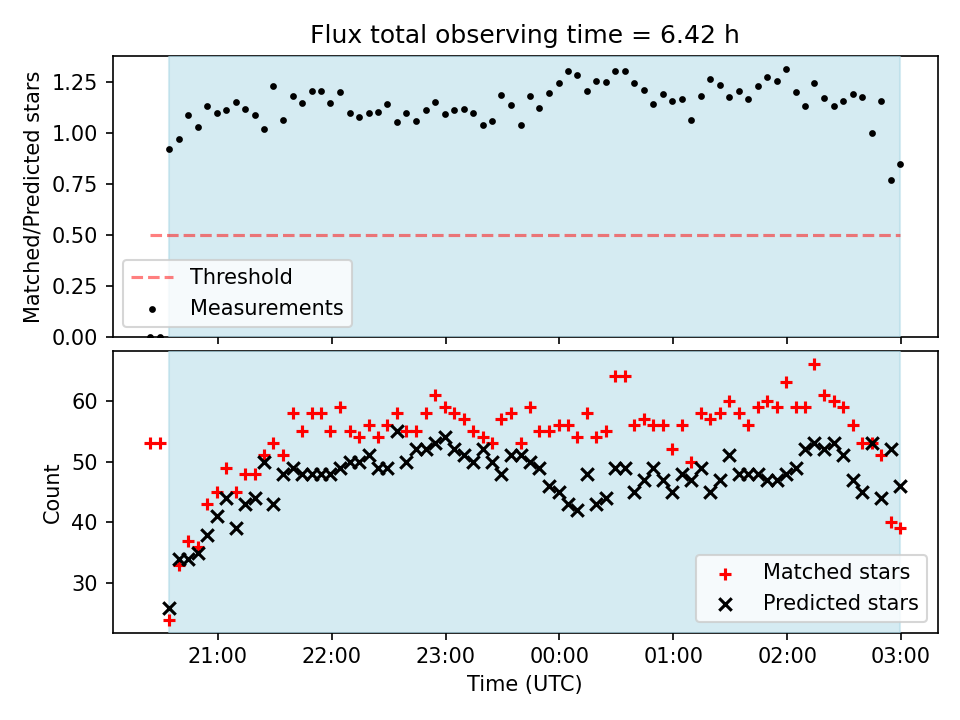 Flux total observing time = 6.42 h

Matched/Predicted stars

1.25
1.00
0.75
0.50
0.25
0.00

Threshold
Measurements

Count

60
50
40
30

Matched stars
Predicted stars

21:00
22:00
23:00
00:00
01:00
02:00
03:00

Time (UTC)